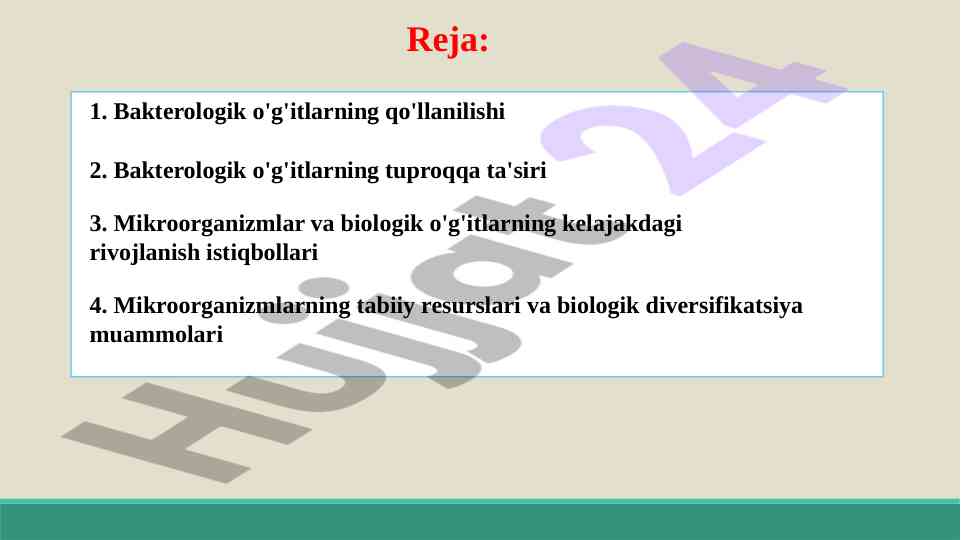 Reja:

1. Bakterologik o'g'itlarning qo'llanilishi

2. Bakterologik o'g'itlarning tuproqqa ta'siri

3. Mikroorganizmlar va biologik o'g'itlarning kelajakdagi rivojlanish istiqbollari

4. Mikroorganizmlarning tabiiy resurslari va biologik diversifikatsiya muammolari

Hujjat 24